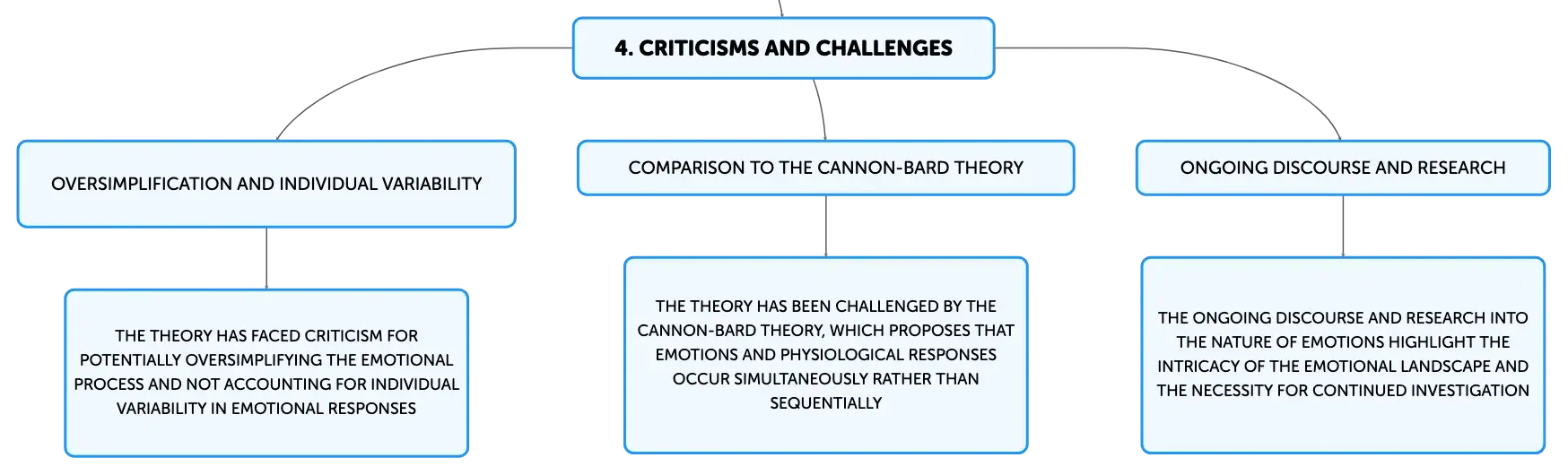 4. CRITICISMS AND CHALLENGES

OVERSIMPLIFICATION AND INDIVIDUAL VARIABILITY

THE THEORY HAS FACED CRITICISM FOR POTENTIALLY OVERSIMPLIFYING THE EMOTIONAL PROCESS AND NOT ACCOUNTING FOR INDIVIDUAL VARIABILITY IN EMOTIONAL RESPONSES

COMPARISON TO THE CANNON-BARD THEORY

THE THEORY HAS BEEN CHALLENGED BY THE CANNON-BARD THEORY, WHICH PROPOSES THAT EMOTIONS AND PHYSIOLOGICAL RESPONSES OCCUR SIMULTANEOUSLY RATHER THAN SEQUENTIALLY

ONGOING DISCOURSE AND RESEARCH

THE ONGOING DISCOURSE AND RESEARCH INTO THE NATURE OF EMOTIONS HIGHLIGHT THE INTRICACY OF THE EMOTIONAL LANDSCAPE AND THE NECESSITY FOR CONTINUED INVESTIGATION